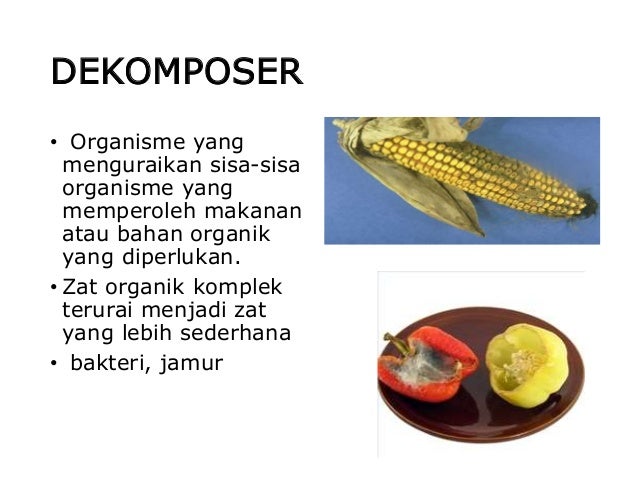 DEKOMPOSER

• Organisme yang menguraikan sisa-sisa organisme yang memperoleh makanan atau bahan organik yang diperlukan.

• Zat organik komplek terurai menjadi zat yang lebih sederhana

• bakteri, jamur